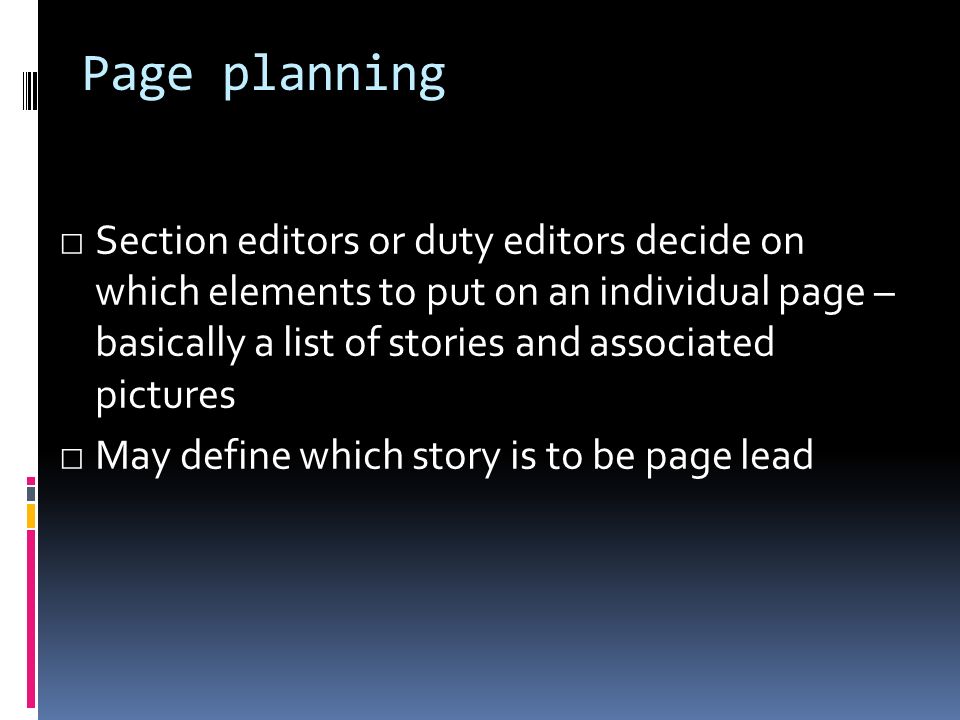 Page planning

□ Section editors or duty editors decide on which elements to put on an individual page – basically a list of stories and associated pictures

□ May define which story is to be page lead